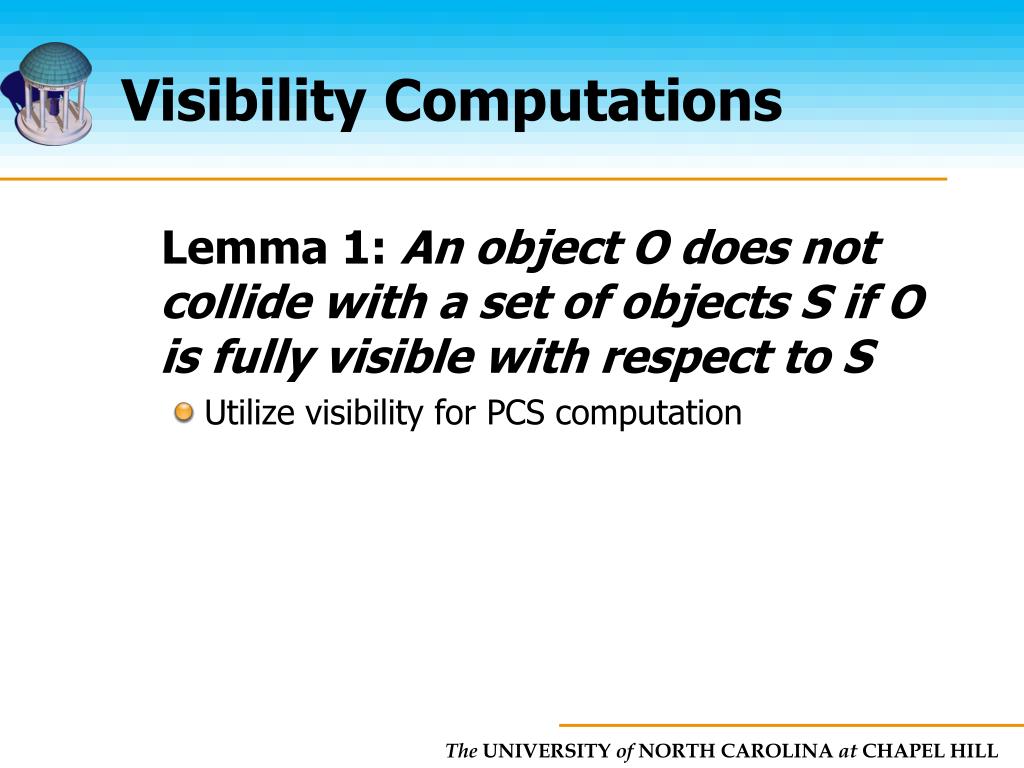 Visibility Computations

Lemma 1: An object O does not collide with a set of objects S if O is fully visible with respect to S

Utilize visibility for PCS computation

The UNIVERSITY of NORTH CAROLINA at CHAPEL HILL